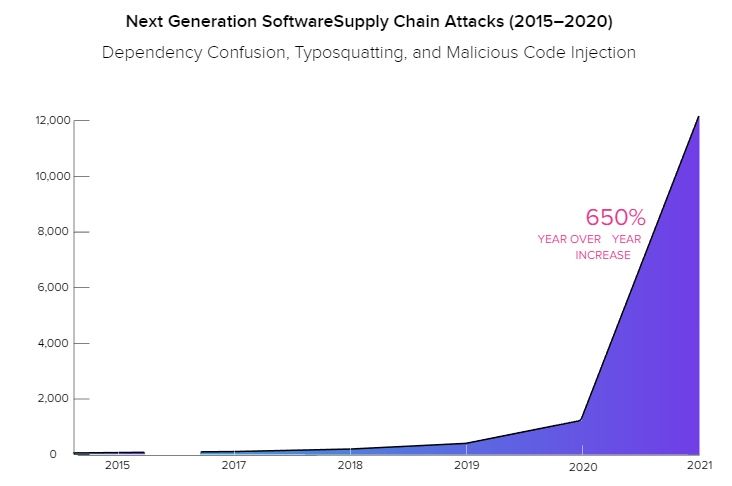 Next Generation SoftwareSupply Chain Attacks (2015–2020)

Dependency Confusion, Typosquatting, and Malicious Code Injection

12,000
10,000
8,000
6,000
4,000
2,000
0

650%
YEAR OVER YEAR INCREASE

2015
2017
2018
2019
2020
2021